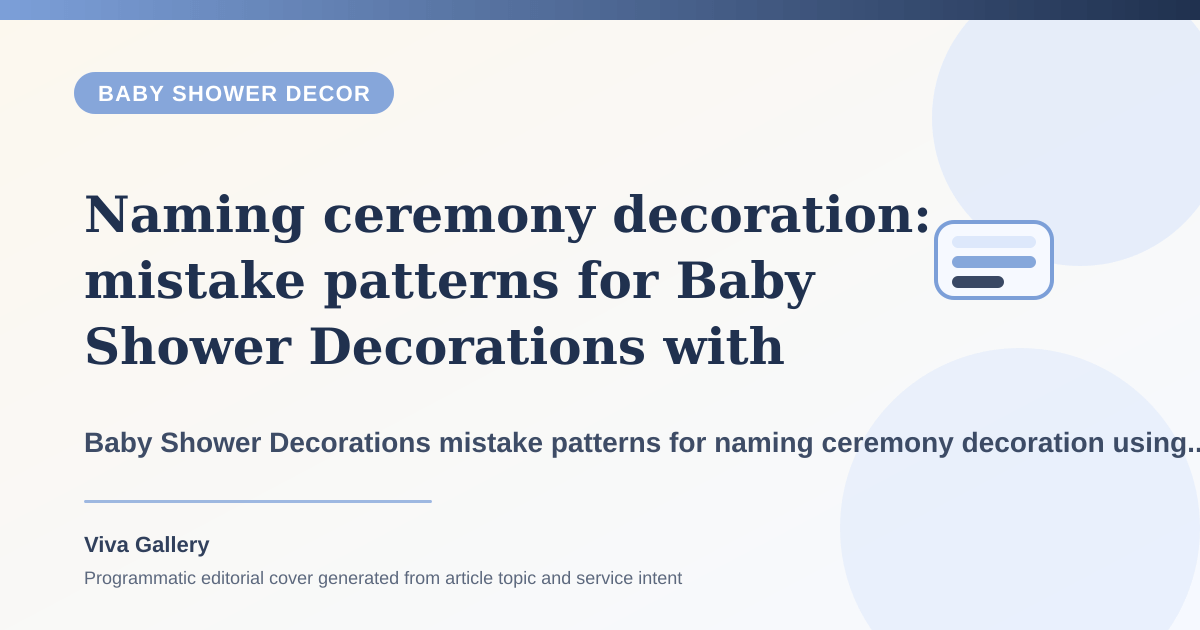 BABY SHOWER DECOR

Naming ceremony decoration: mistake patterns for Baby Shower Decorations with

Baby Shower Decorations mistake patterns for naming ceremony decoration using..

Viva Gallery

Programmatic editorial cover generated from article topic and service intent